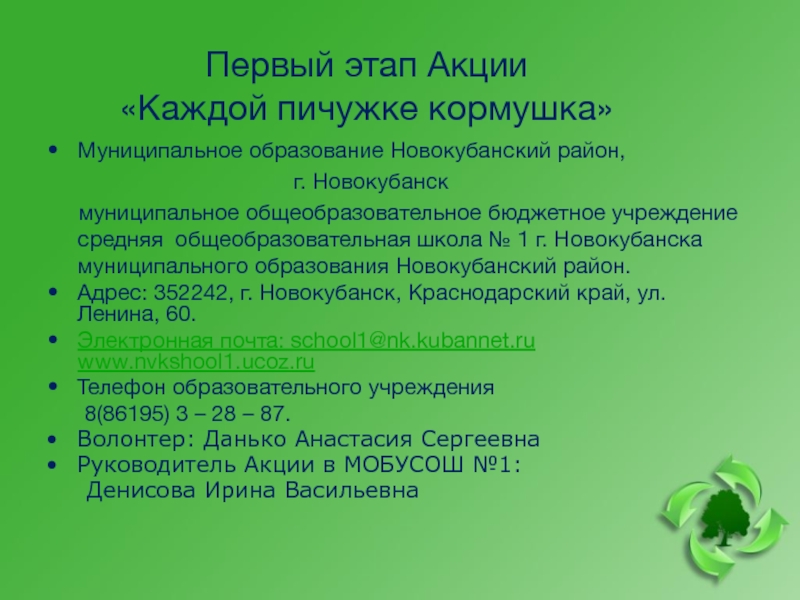 Первый этап Акции
«Каждой пичужке кормушка»

• Муниципальное образование Новокубанский район,
г. Новокубанск
муниципальное общеобразовательное бюджетное учреждение средняя общеобразовательная школа № 1 г. Новокубанска муниципального образования Новокубанский район.
• Адрес: 352242, г. Новокубанск, Краснодарский край, ул. Ленина, 60.
• Электронная почта: school1@nk.kubannet.ru www.nvkshool1.ucoz.ru
• Телефон образовательного учреждения
8(86195) 3 – 28 – 87.
• Волонтер: Данько Анастасия Сергеевна
• Руководитель Акции в МОБУСОШ №1:
Денисова Ирина Васильевна